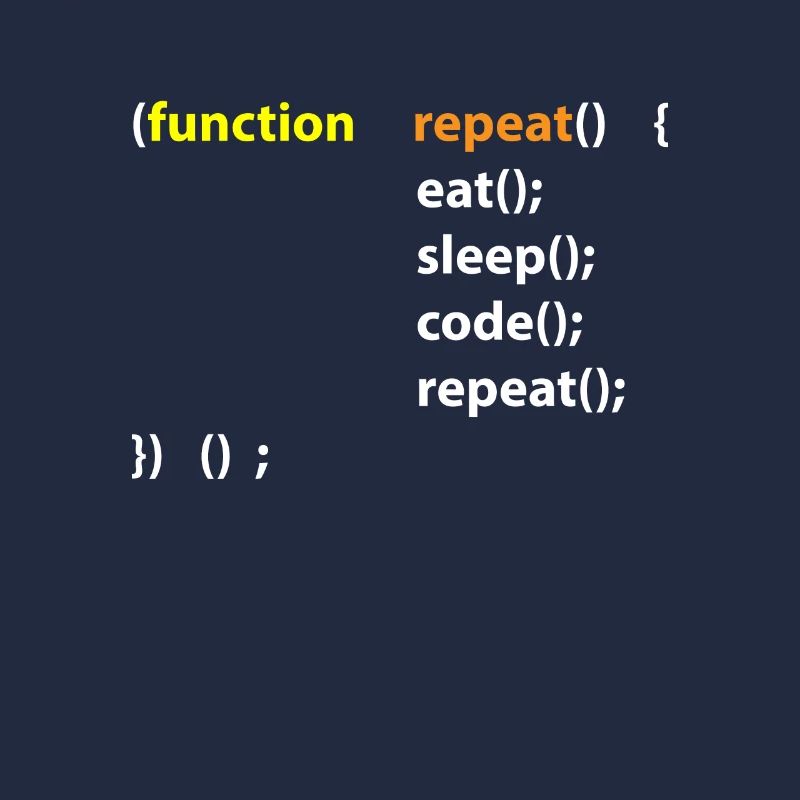 (function repeat() {
eat();
sleep();
code();
repeat();
}) () ;